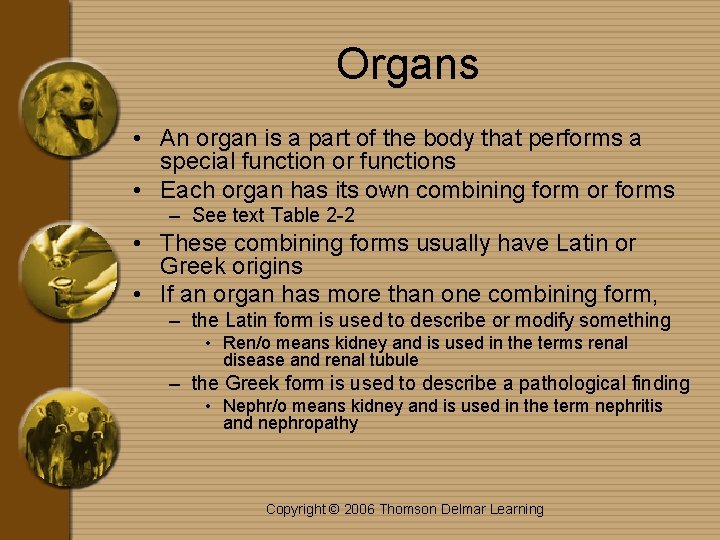 Organs

• An organ is a part of the body that performs a special function or functions
• Each organ has its own combining form or forms
  – See text Table 2-2
• These combining forms usually have Latin or Greek origins
• If an organ has more than one combining form,
  – the Latin form is used to describe or modify something
    • Ren/o means kidney and is used in the terms renal disease and renal tubule
  – the Greek form is used to describe a pathological finding
    • Nephr/o means kidney and is used in the term nephritis and nephropathy

Copyright © 2006 Thomson Delmar Learning